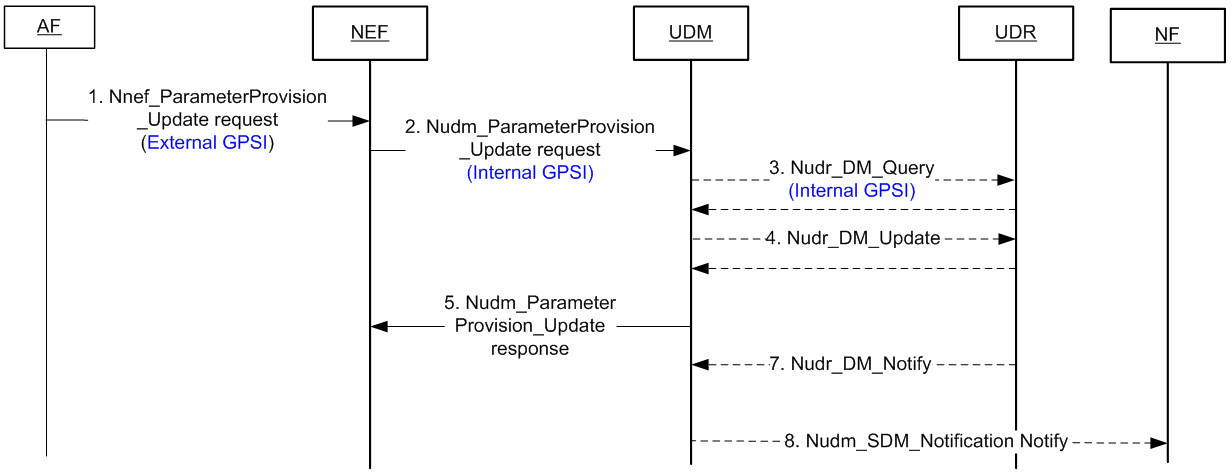 AF
NEF
UDM
UDR
NF

1. Nnef_ParameterProvision_Update request (External GPSI)

2. Nudm_ParameterProvision_Update request (Internal GPSI)

3. Nudr_DM_Query (Internal GPSI)

4. Nudr_DM_Update

5. Nudm_Parameter Provision_Update response

7. Nudr_DM_Notify

8. Nudm_SDM_Notification Notify